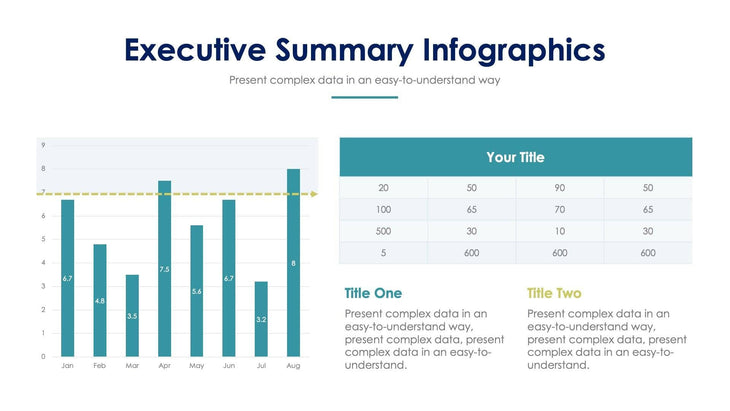 Executive Summary Infographics

Present complex data in an easy-to-understand way

9
8
7
6
5
4
3
2
1
0

6.7
4.8
3.5
7.5
5.6
6.7
3.2
8

Jan Feb Mar Apr May Jun Jul Aug

| Your Title | | | |
|---|---|---|---|
| 20 | 50 | 90 | 50 |
| 100 | 65 | 70 | 65 |
| 500 | 30 | 10 | 30 |
| 5 | 600 | 600 | 600 |

Title One

Present complex data in an easy-to-understand way, present complex data, present complex data in an easy-to-understand.

Title Two

Present complex data in an easy-to-understand way, present complex data, present complex data in an easy-to-understand.